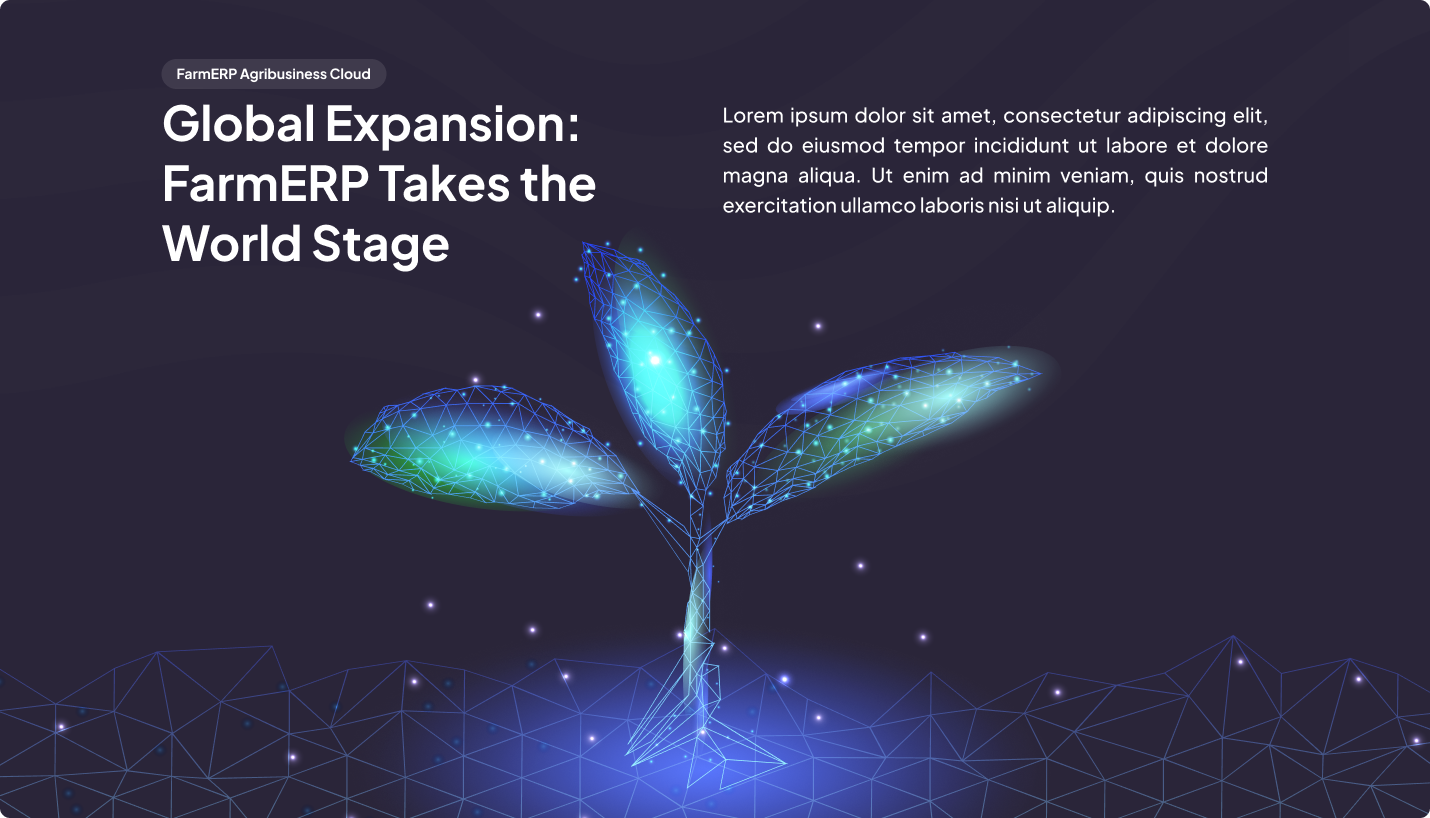 FarmERP Agribusiness Cloud

Global Expansion: FarmERP Takes the World Stage

Lorem ipsum dolor sit amet, consectetur adipiscing elit, sed do eiusmod tempor incididunt ut labore et dolore magna aliqua. Ut enim ad minim veniam, quis nostrud exercitation ullamco laboris nisi ut aliquip.